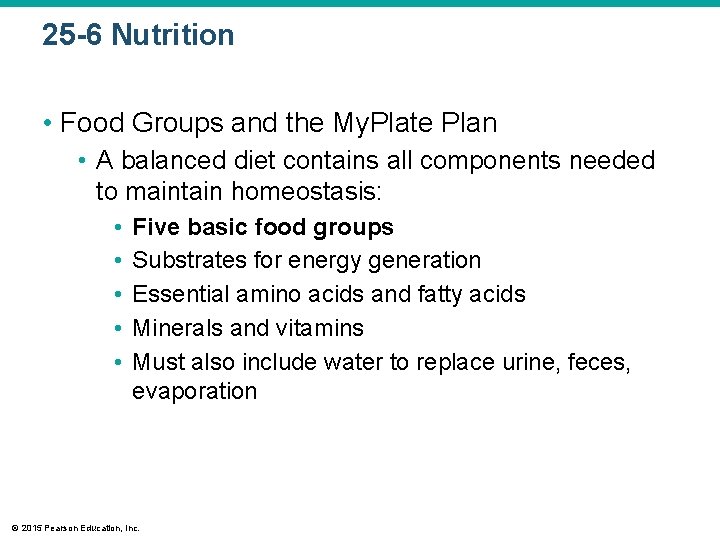 25-6 Nutrition

• Food Groups and the MyPlate Plan
• A balanced diet contains all components needed to maintain homeostasis:
• Five basic food groups
• Substrates for energy generation
• Essential amino acids and fatty acids
• Minerals and vitamins
• Must also include water to replace urine, feces, evaporation

© 2015 Pearson Education, Inc.